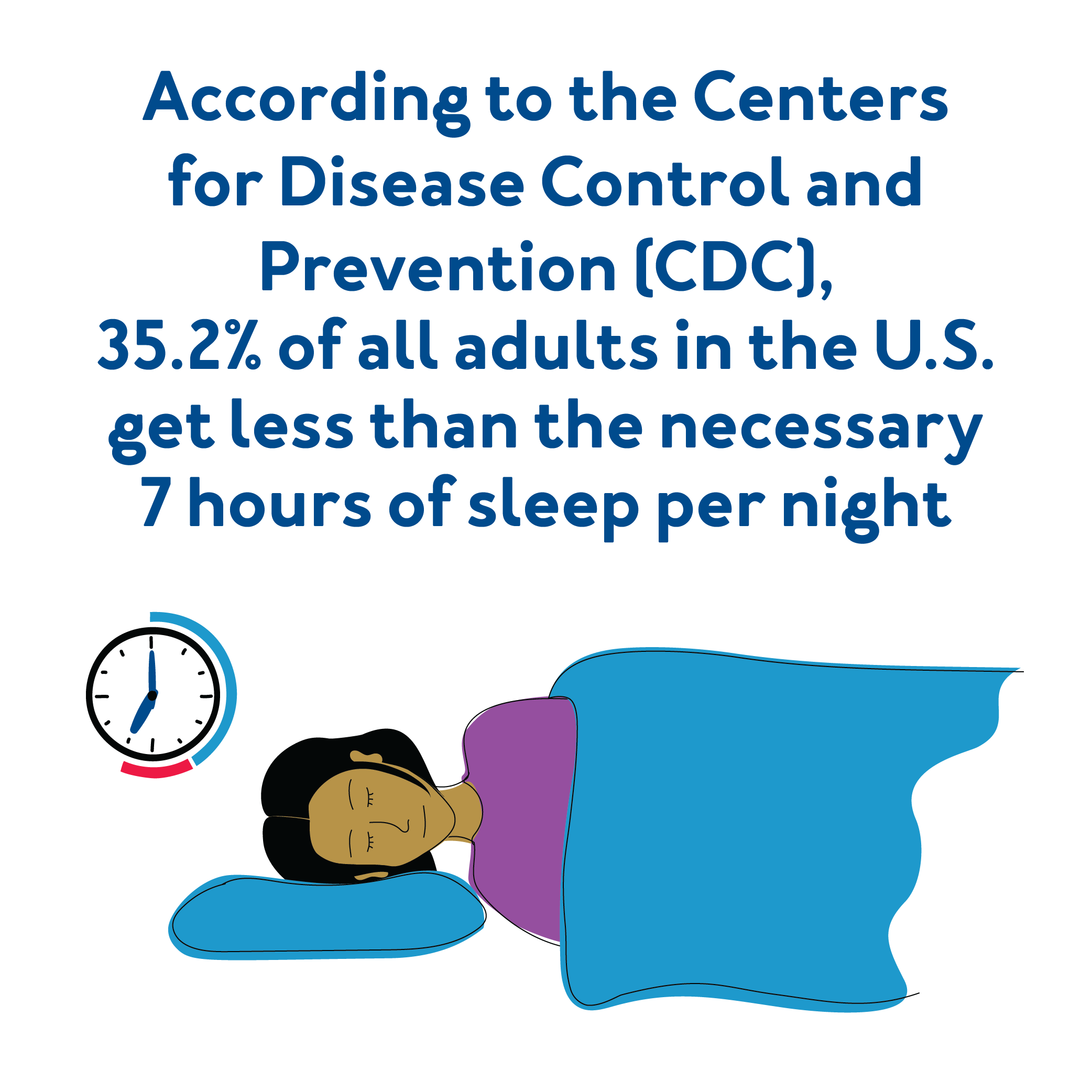 According to the Centers for Disease Control and Prevention (CDC), 35.2% of all adults in the U.S. get less than the necessary 7 hours of sleep per night